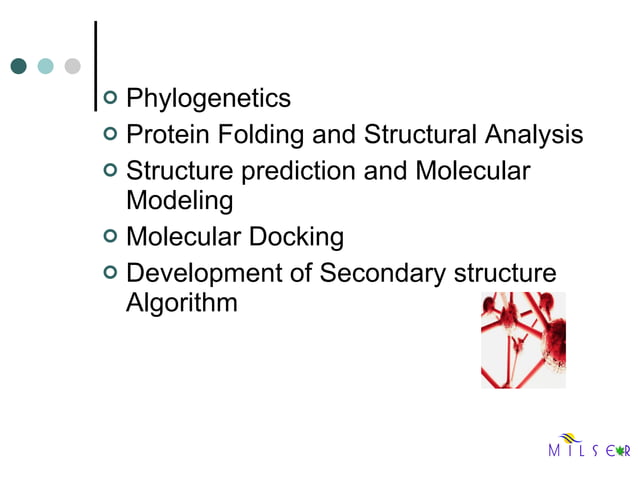 Phylogenetics
Protein Folding and Structural Analysis
Structure prediction and Molecular Modeling
Molecular Docking
Development of Secondary structure Algorithm

MILSER